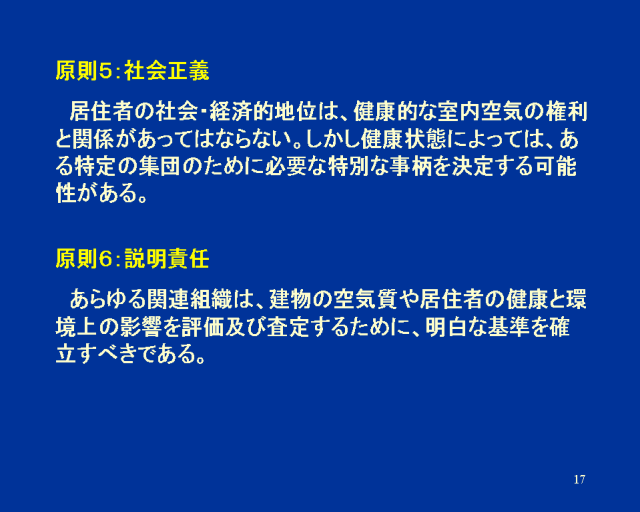 原則5：社会正義

居住者の社会･経済的地位は、健康的な室内空気の権利と関係があってはならない。しかし健康状態によっては、ある特定の集団のために必要な特別な事柄を決定する可能性がある。

原則6：説明責任

あらゆる関連組織は、建物の空気質や居住者の健康と環境上の影響を評価及び査定するために、明白な基準を確立すべきである。

17